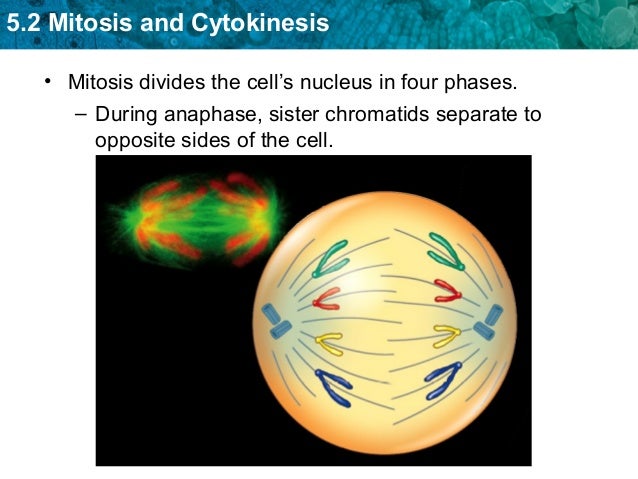 5.2 Mitosis and Cytokinesis

• Mitosis divides the cell's nucleus in four phases.

– During anaphase, sister chromatids separate to opposite sides of the cell.